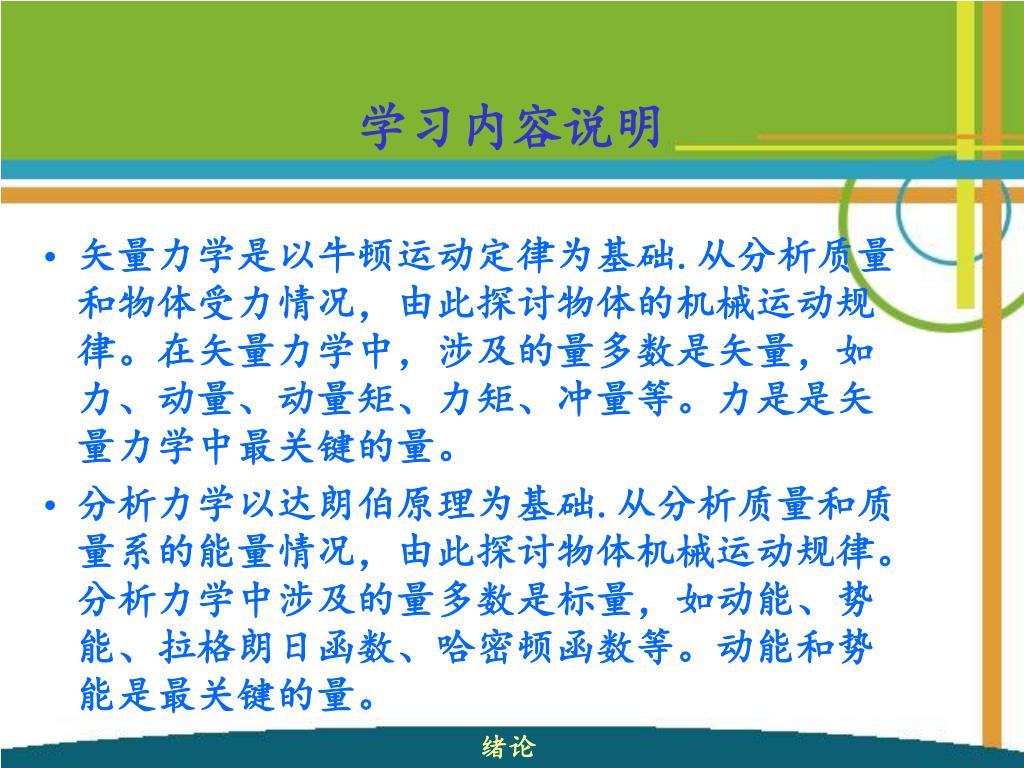 学习内容说明

• 矢量力学是以牛顿运动定律为基础.从分析质量和物体受力情况，由此探讨物体的机械运动规律。在矢量力学中，涉及的量多数是矢量，如力、动量、动量矩、力矩、冲量等。力是是矢量力学中最关键的量。

• 分析力学以达朗伯原理为基础.从分析质量和质量系的能量情况，由此探讨物体机械运动规律。分析力学中涉及的量多数是标量，如动能、势能、拉格朗日函数、哈密顿函数等。动能和势能是最关键的量。

绪论